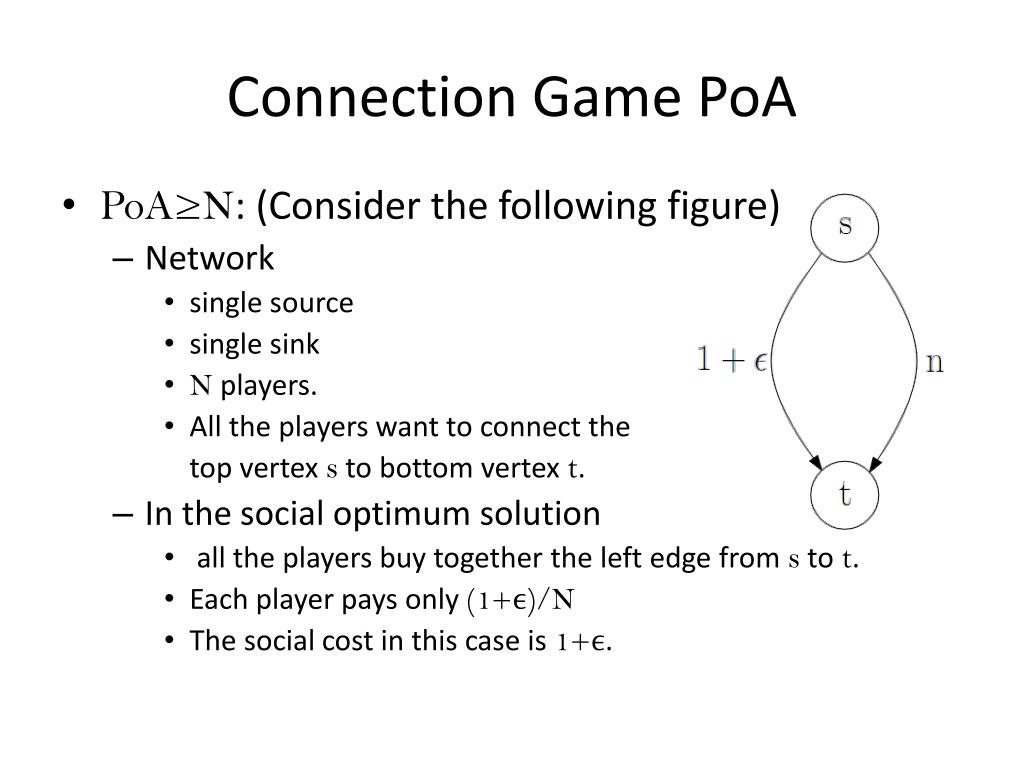 Connection Game PoA

• $PoA \geq N$: (Consider the following figure)
– Network
• single source
• single sink
• $N$ players.
• All the players want to connect the top vertex $s$ to bottom vertex $t$.
– In the social optimum solution
• all the players buy together the left edge from $s$ to $t$.
• Each player pays only $(1+\epsilon)/N$
• The social cost in this case is $1+\epsilon$.

s

$1+\epsilon$

n

t